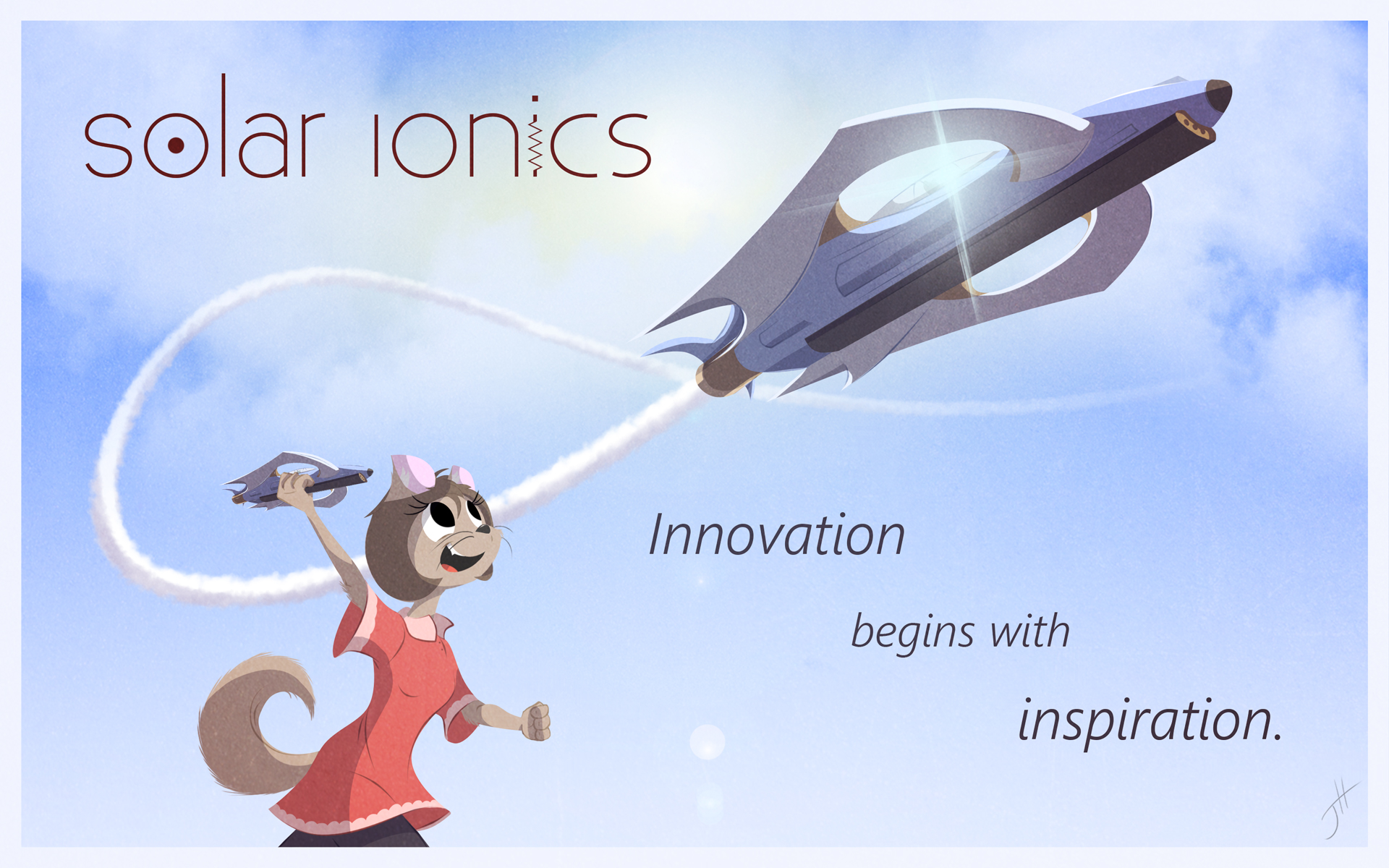 solar ionics

Innovation

begins with

inspiration.

JH